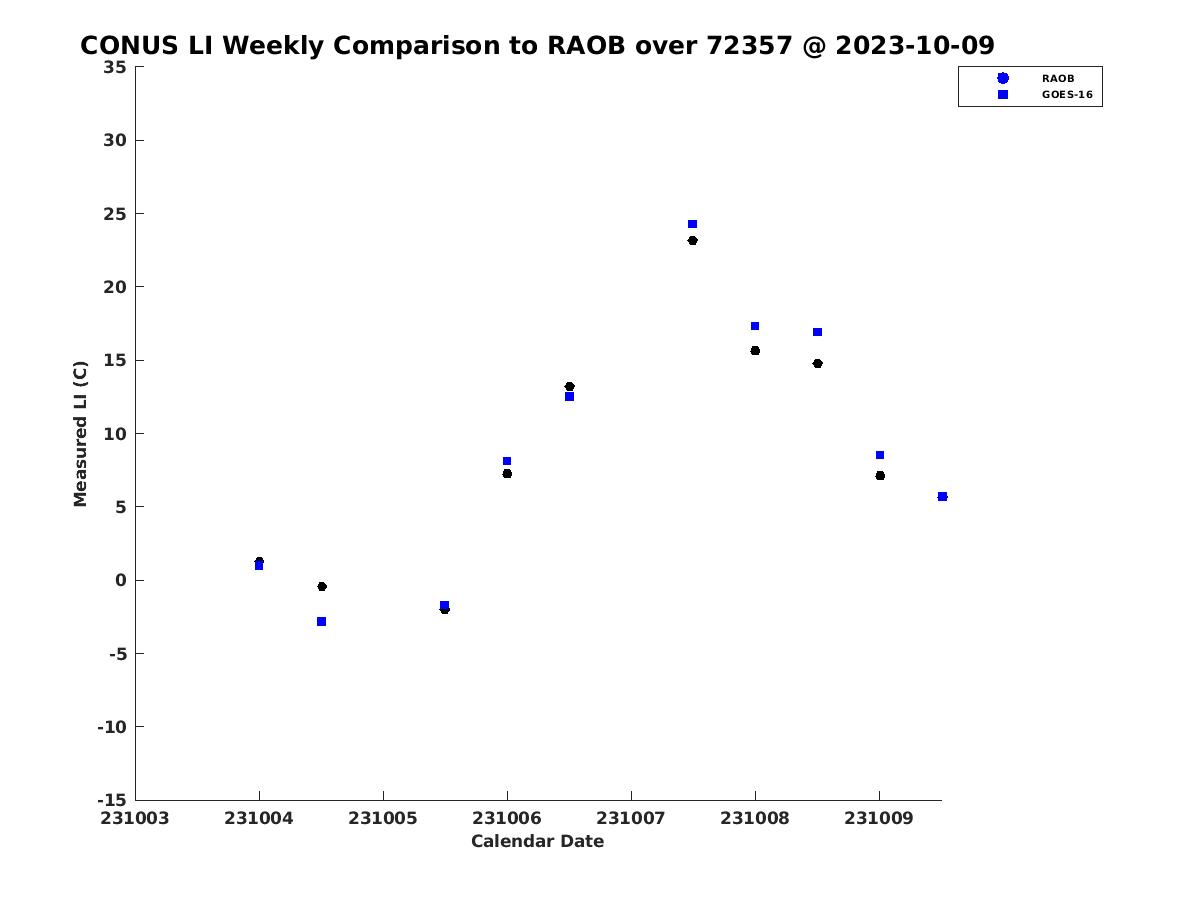 CONUS LI Weekly Comparison to RAOB over 72357 @ 2023-10-09

RAOB
GOES-16

35
30
25
20
15
10
5
0
-5
-10
-15

Measured LI (C)

231003
231004
231005
231006
231007
231008
231009

Calendar Date